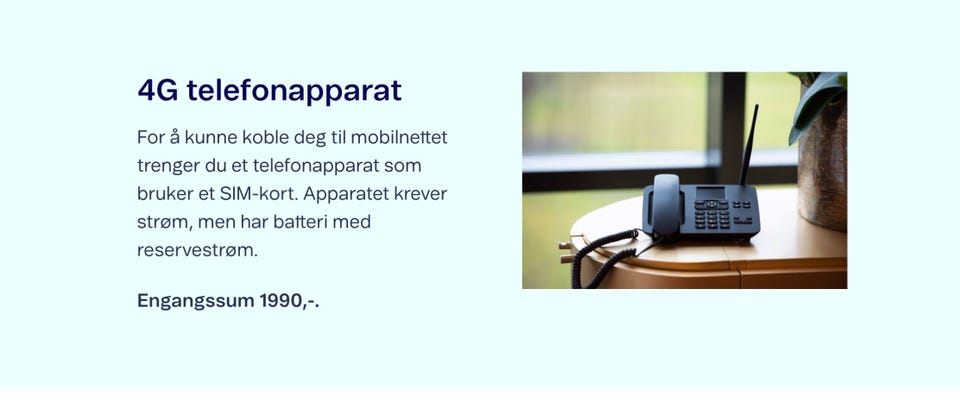 4G telefonapparat

For å kunne koble deg til mobilnettet trenger du et telefonapparat som bruker et SIM-kort. Apparatet krever strøm, men har batteri med reservestrøm.

Engangssum 1990,-.